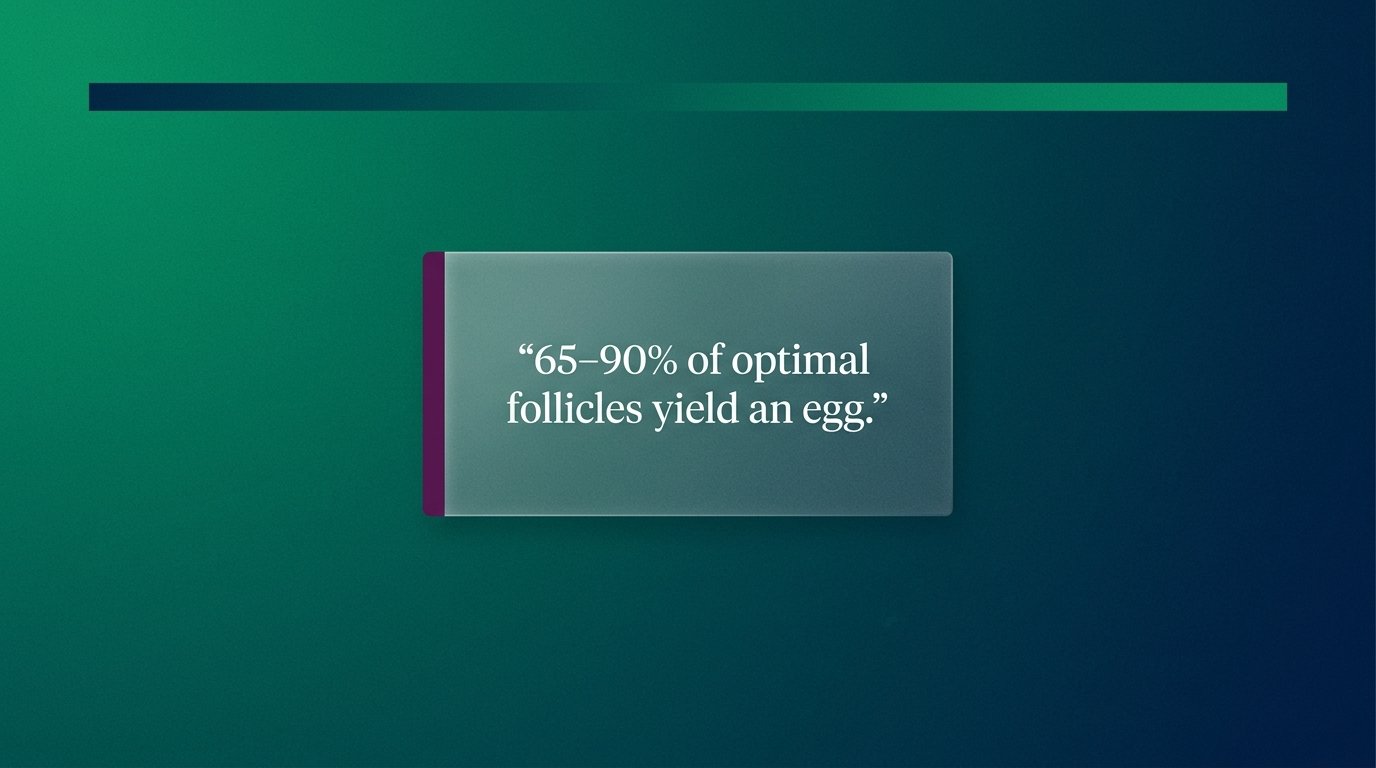 “65–90% of optimal follicles yield an egg.”